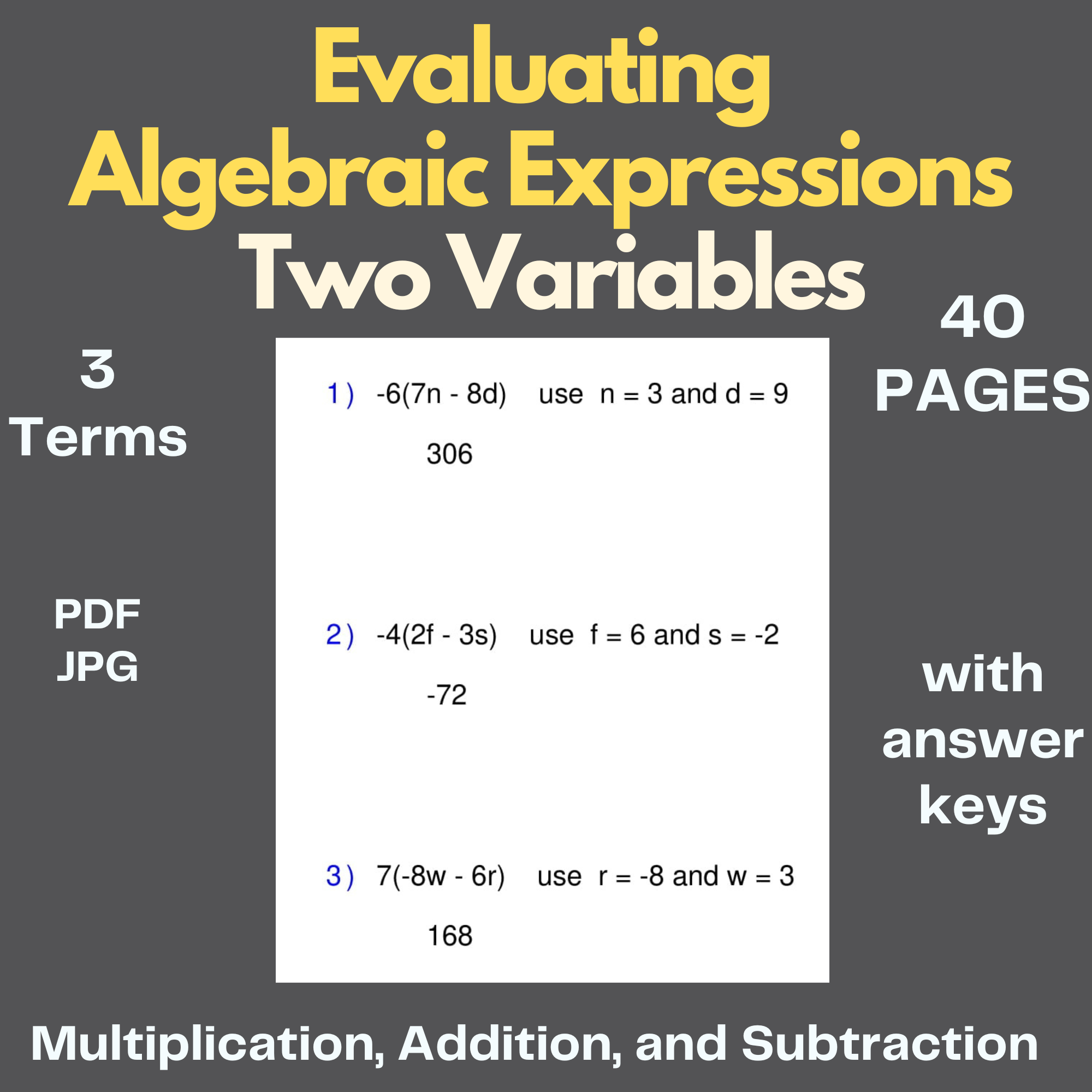 Evaluating
Algebraic Expressions
Two Variables

3
Terms

PDF
JPG

1) $-6(7n - 8d)$ use $n = 3$ and $d = 9$

306

2) $-4(2f - 3s)$ use $f = 6$ and $s = -2$

-72

3) $7(-8w - 6r)$ use $r = -8$ and $w = 3$

168

40
PAGES

with
answer
keys

Multiplication, Addition, and Subtraction